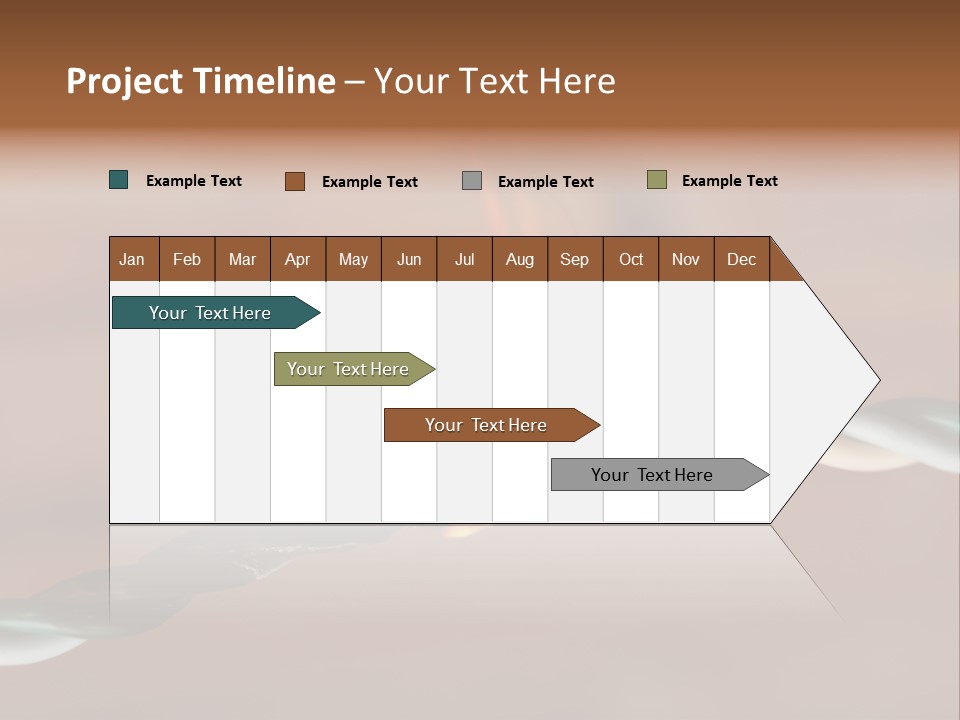 Project Timeline – Your Text Here

Example Text Example Text Example Text Example Text

| Jan | Feb | Mar | Apr | May | Jun | Jul | Aug | Sep | Oct | Nov | Dec |
|---|---|---|---|---|---|---|---|---|---|---|---|

Your Text Here

Your Text Here

Your Text Here

Your Text Here